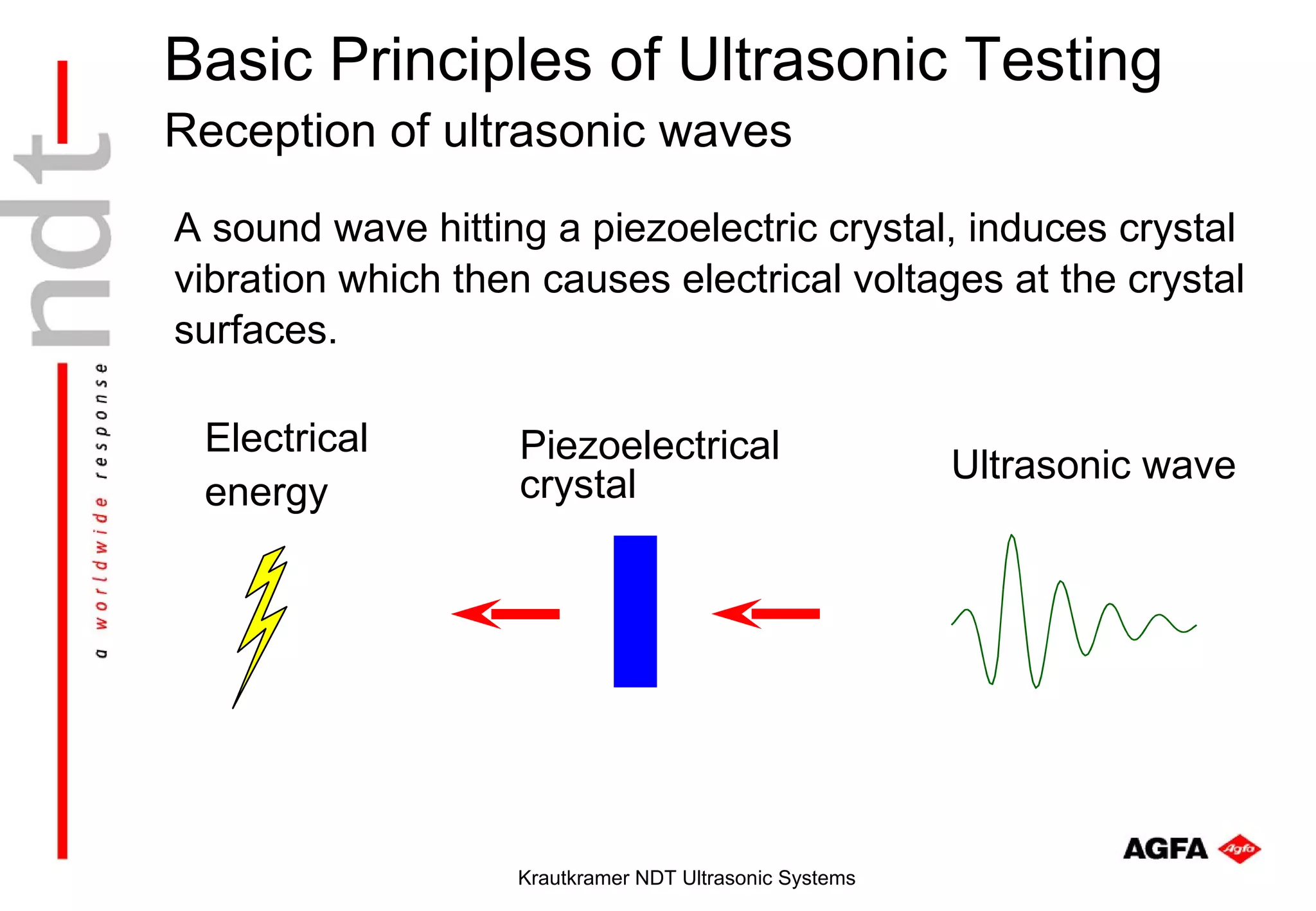 ndt

a worldwide response

Basic Principles of Ultrasonic Testing

Reception of ultrasonic waves

A sound wave hitting a piezoelectric crystal, induces crystal vibration which then causes electrical voltages at the crystal surfaces.

Electrical energy

Piezoelectrical crystal

Ultrasonic wave

AGFA Agfa

Krautkramer NDT Ultrasonic Systems